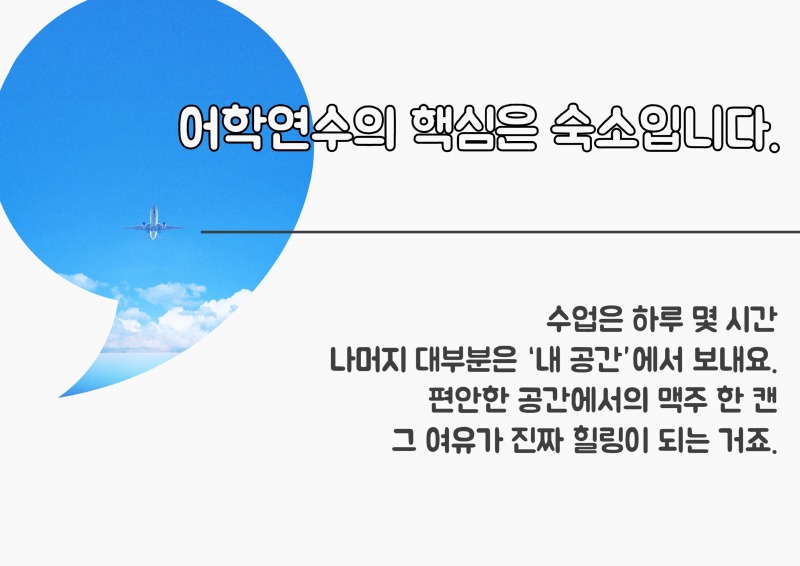 어학연수의 핵심은 숙소입니다.

수업은 하루 몇 시간
나머지 대부분은 '내 공간'에서 보내요.
편안한 공간에서의 맥주 한 캔
그 여유가 진짜 힐링이 되는 거죠.